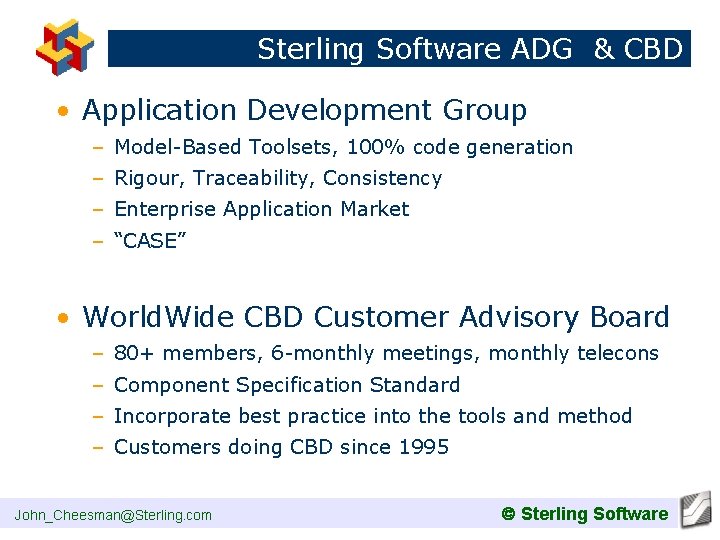 Sterling Software ADG & CBD

• Application Development Group
– Model-Based Toolsets, 100% code generation
– Rigour, Traceability, Consistency
– Enterprise Application Market
– “CASE”

• WorldWide CBD Customer Advisory Board
– 80+ members, 6-monthly meetings, monthly telecons
– Component Specification Standard
– Incorporate best practice into the tools and method
– Customers doing CBD since 1995

John_Cheesman@Sterling.com

© Sterling Software